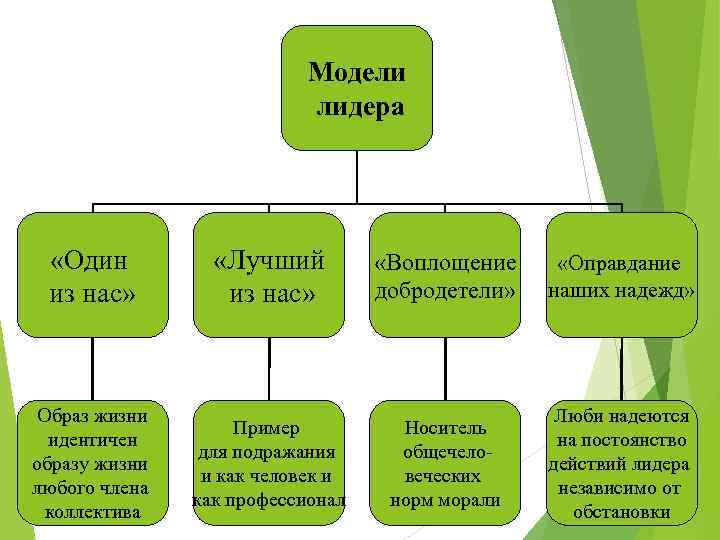 Модели лидера

«Один из нас»

«Лучший из нас»

«Воплощение добродетели»

«Оправдание наших надежд»

Образ жизни идентичен образу жизни любого члена коллектива

Пример для подражания и как человек и как профессионал

Носитель общечеловеческих норм морали

Люби надеются на постоянство действий лидера независимо от обстановки